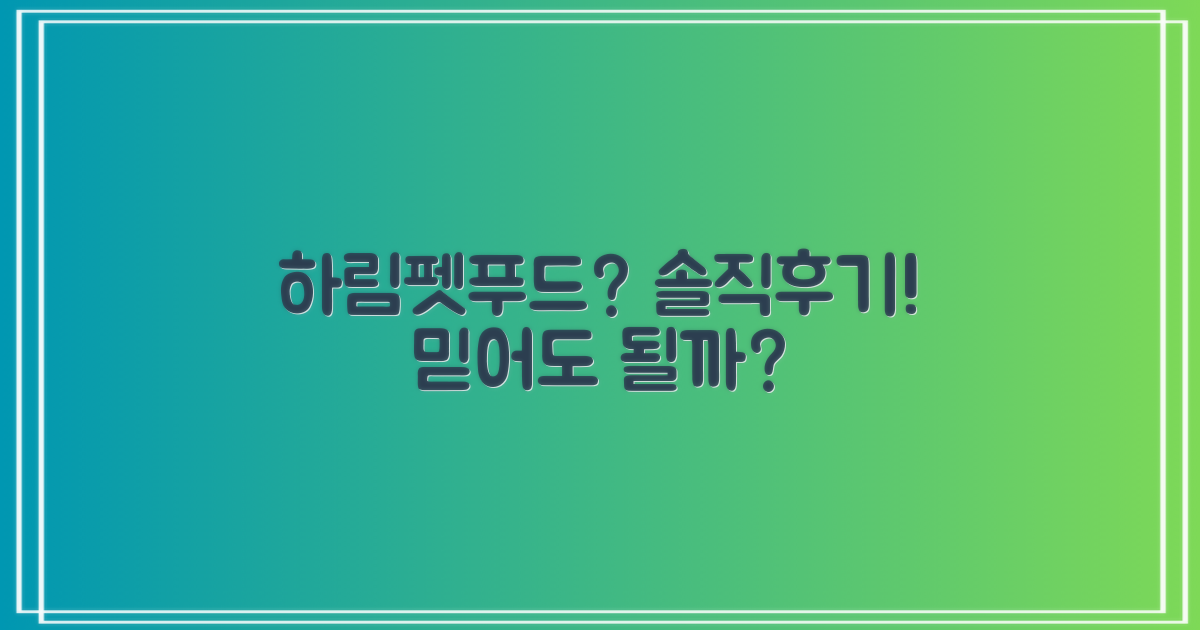 하림펫푸드? 솔직후기!
믿어도 될까?